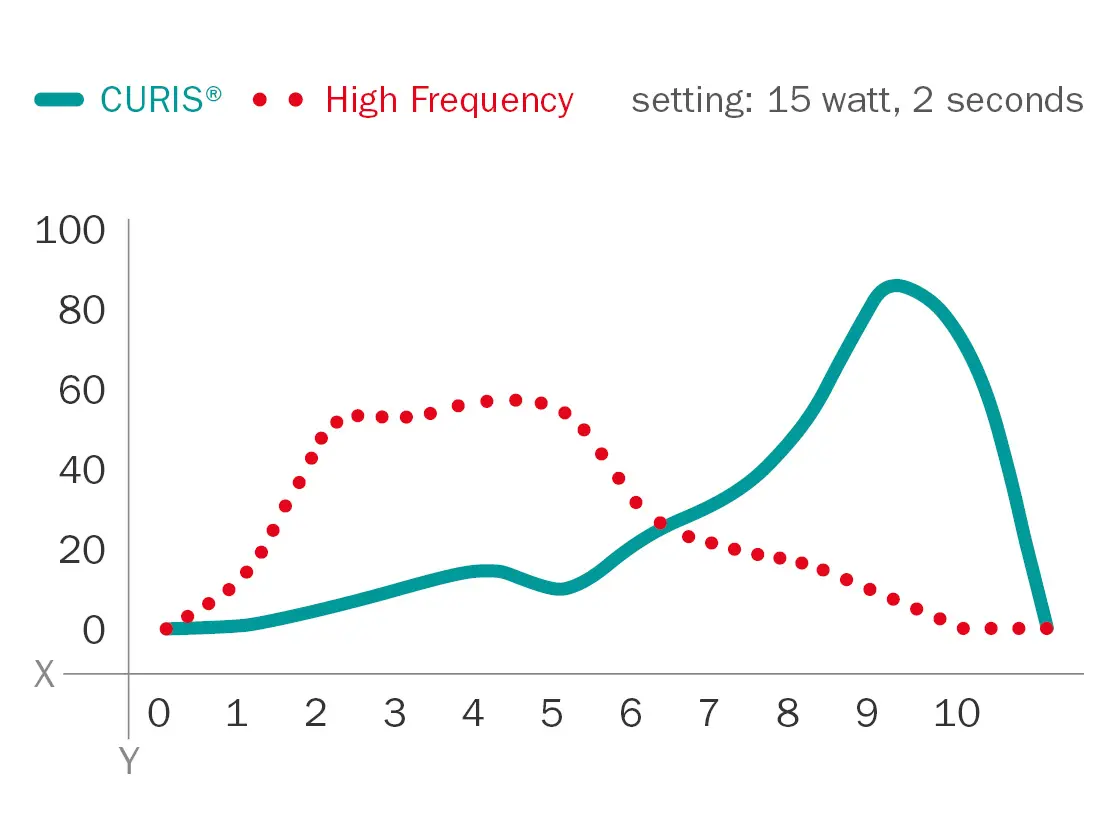 CURIS® High Frequency setting: 15 watt, 2 seconds

100
80
60
40
20
0
X
0 1 2 3 4 5 6 7 8 9 10
Y